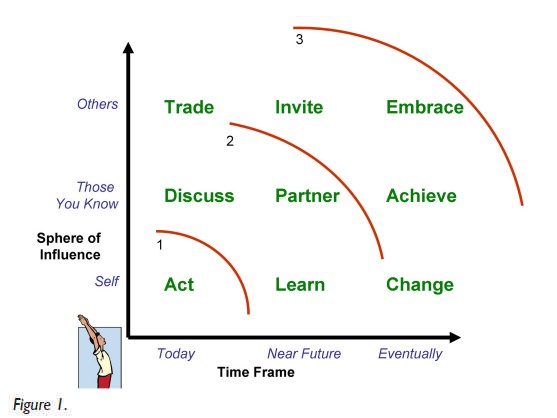 3

Others Trade Invite Embrace

2

Those You Know Discuss Partner Achieve

Sphere of Influence

1

Self Act Learn Change

Today Near Future Eventually

Time Frame

Figure 1.